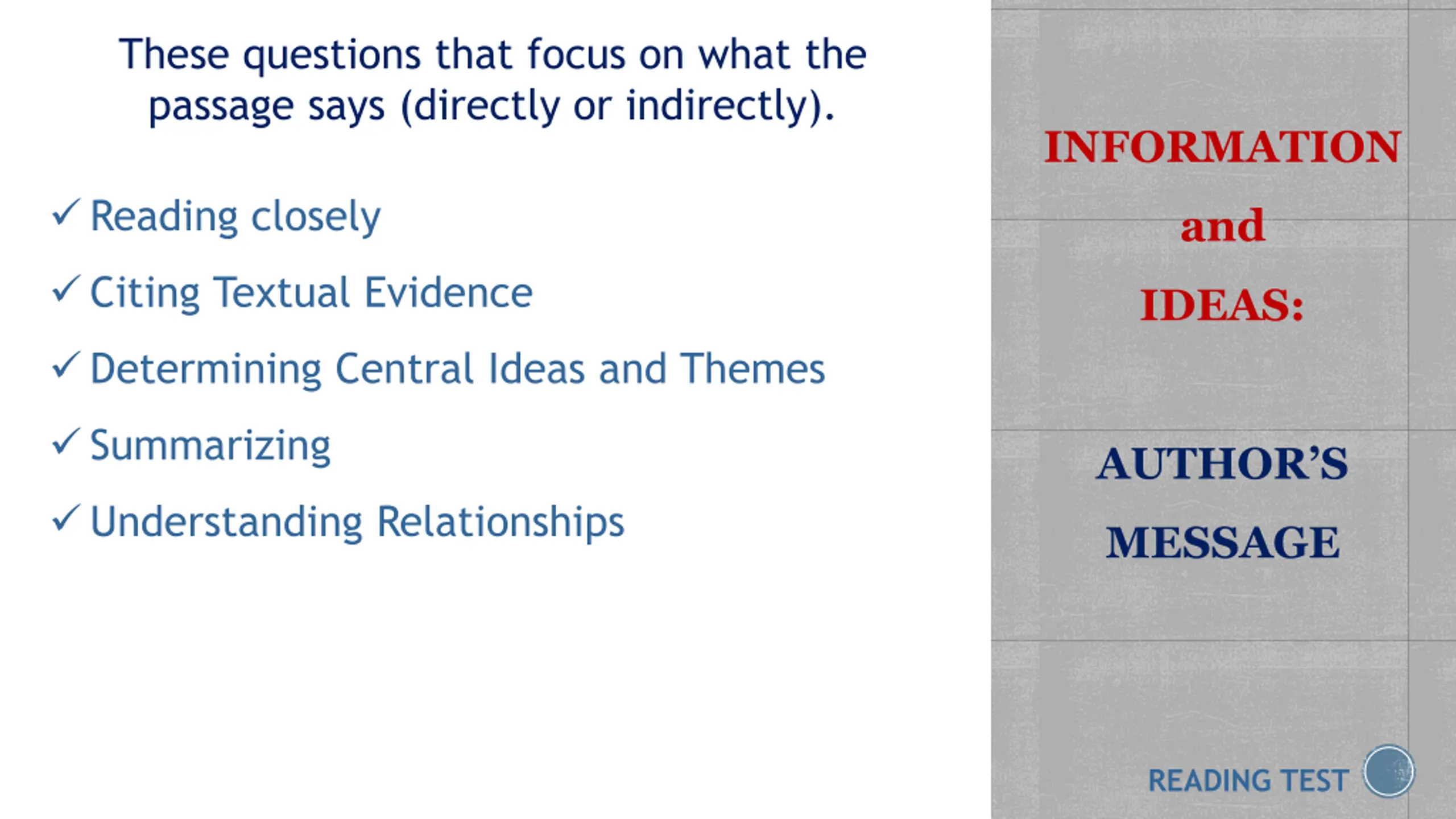 These questions that focus on what the passage says (directly or indirectly).

✓ Reading closely

✓ Citing Textual Evidence

✓ Determining Central Ideas and Themes

✓ Summarizing

✓ Understanding Relationships

INFORMATION

and

IDEAS:

AUTHOR'S

MESSAGE

READING TEST